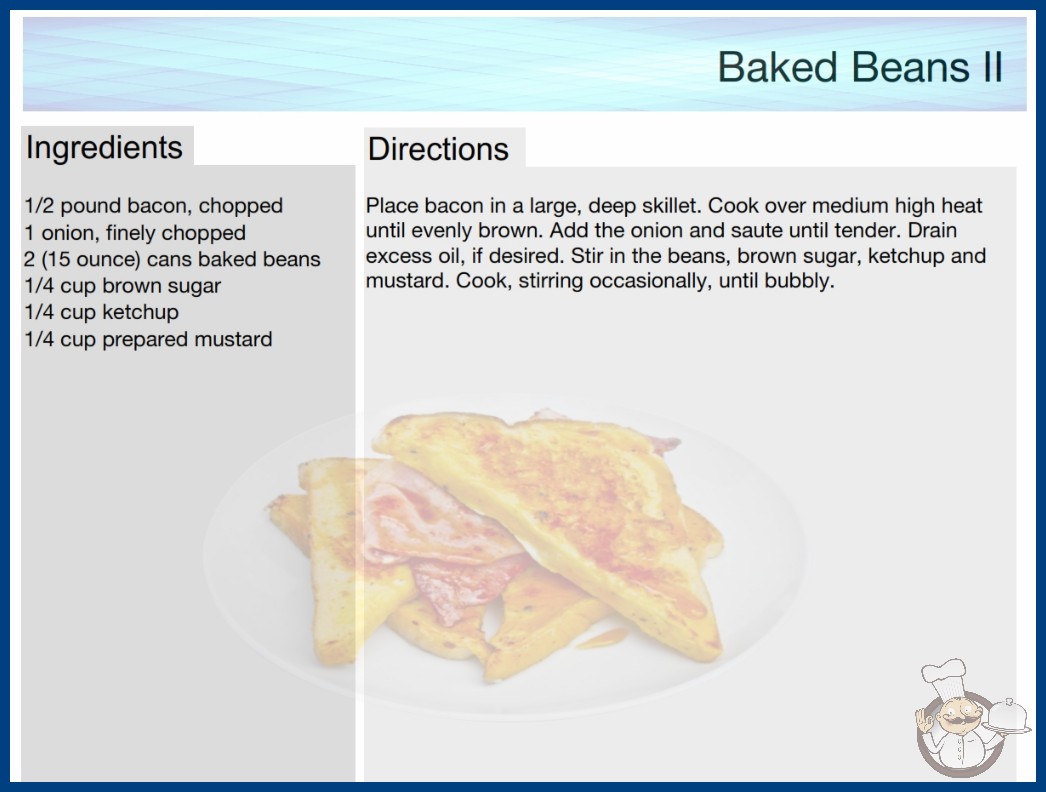 Baked Beans II

Ingredients

1/2 pound bacon, chopped
1 onion, finely chopped
2 (15 ounce) cans baked beans
1/4 cup brown sugar
1/4 cup ketchup
1/4 cup prepared mustard

Directions

Place bacon in a large, deep skillet. Cook over medium high heat until evenly brown. Add the onion and saute until tender. Drain excess oil, if desired. Stir in the beans, brown sugar, ketchup and mustard. Cook, stirring occasionally, until bubbly.